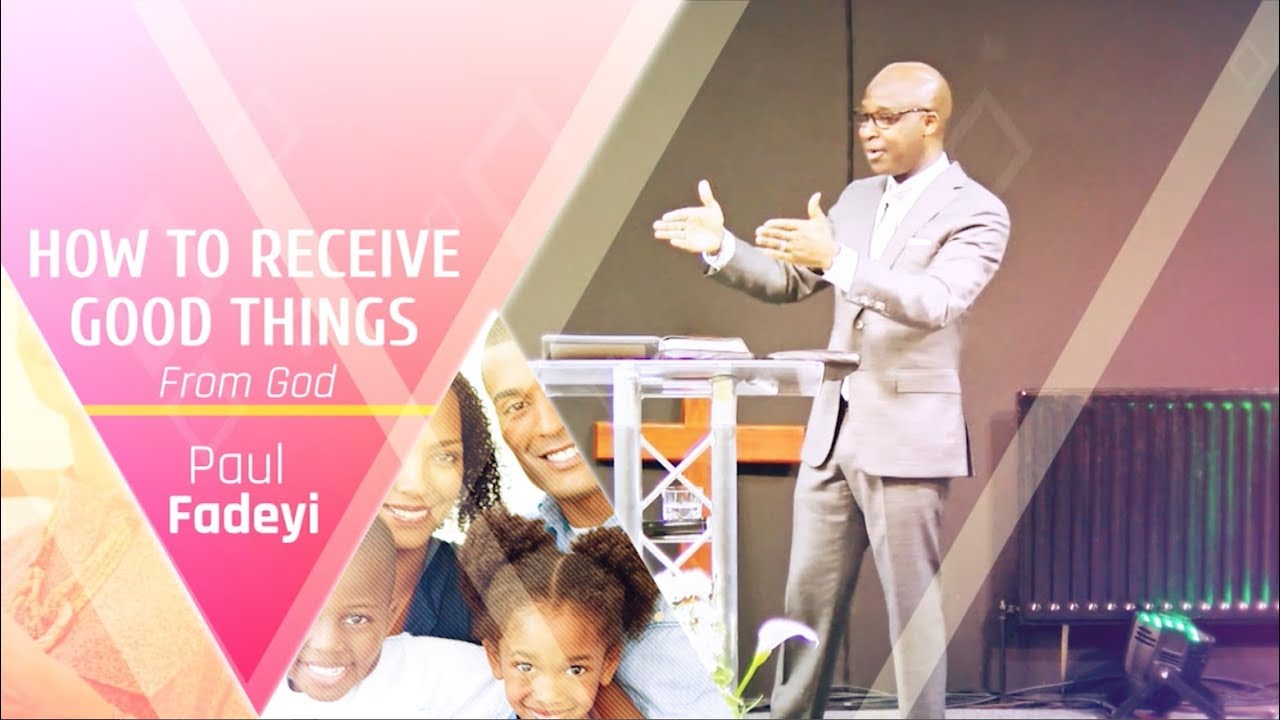 HOW TO RECEIVE GOOD THINGS
From God

Paul
Fadeyi